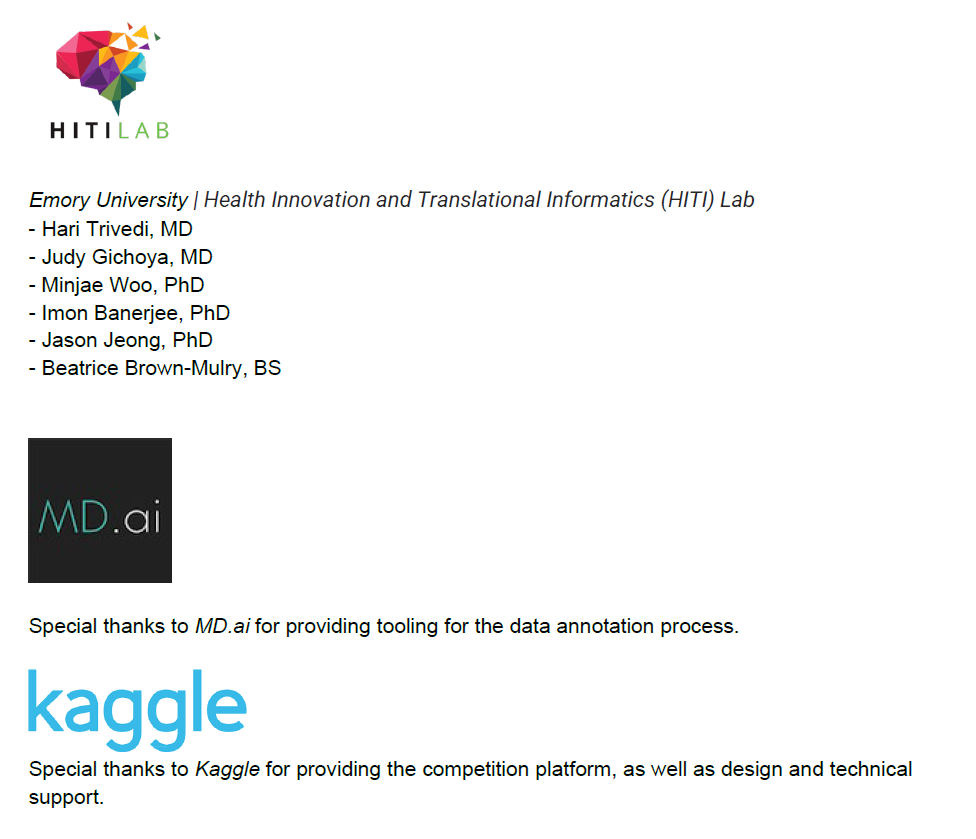 HITILAB

Emory University | Health Innovation and Translational Informatics (HITI) Lab
- Hari Trivedi, MD
- Judy Gichoya, MD
- Minjae Woo, PhD
- Imon Banerjee, PhD
- Jason Jeong, PhD
- Beatrice Brown-Mulry, BS

MD.ai

Special thanks to MD.ai for providing tooling for the data annotation process.

kaggle

Special thanks to Kaggle for providing the competition platform, as well as design and technical support.